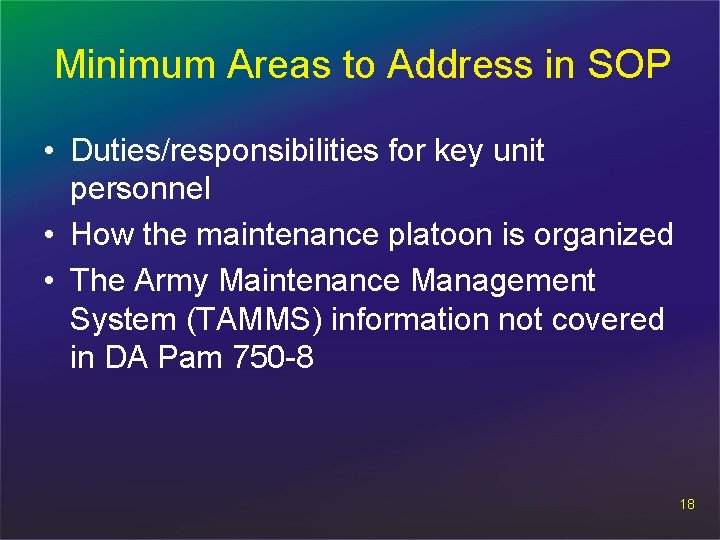 Minimum Areas to Address in SOP

• Duties/responsibilities for key unit personnel
• How the maintenance platoon is organized
• The Army Maintenance Management System (TAMMS) information not covered in DA Pam 750-8

18